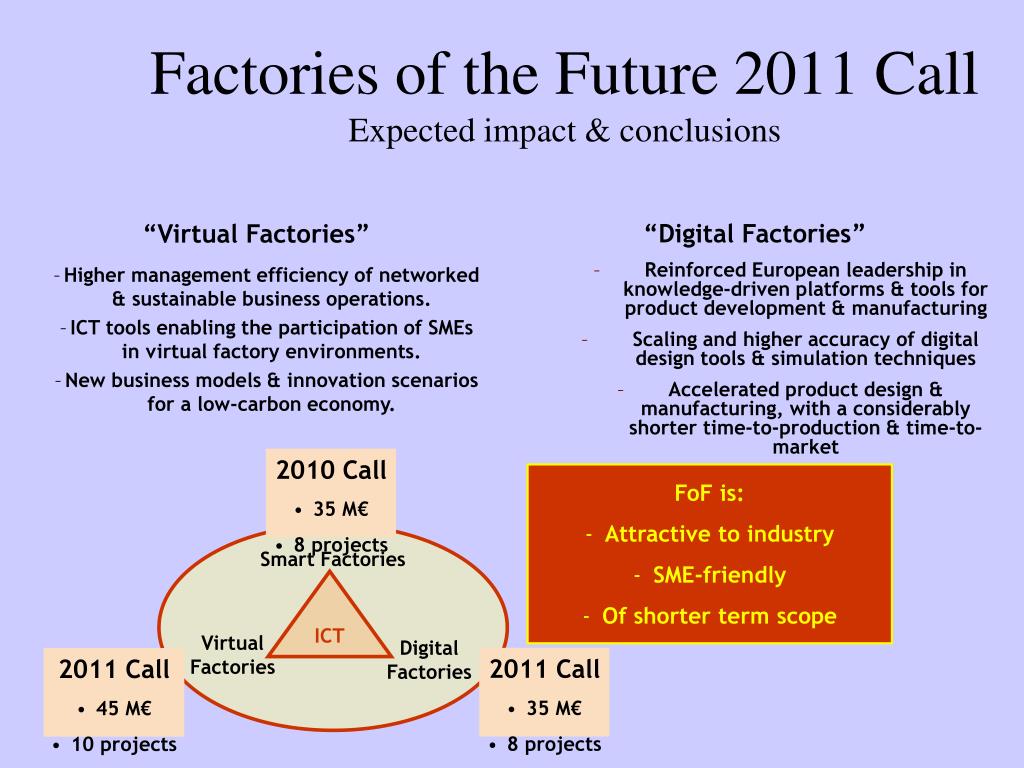 Factories of the Future 2011 Call
Expected impact & conclusions

“Virtual Factories”

- Higher management efficiency of networked & sustainable business operations.
- ICT tools enabling the participation of SMEs in virtual factory environments.
- New business models & innovation scenarios for a low-carbon economy.

“Digital Factories”

- Reinforced European leadership in knowledge-driven platforms & tools for product development & manufacturing
- Scaling and higher accuracy of digital design tools & simulation techniques
- Accelerated product design & manufacturing, with a considerably shorter time-to-production & time-to-market

2010 Call
• 35 M€
• 8 projects

Smart Factories
ICT
Virtual Factories
Digital Factories

2011 Call
• 45 M€
• 10 projects

2011 Call
• 35 M€
• 8 projects

FoF is:
- Attractive to industry
- SME-friendly
- Of shorter term scope